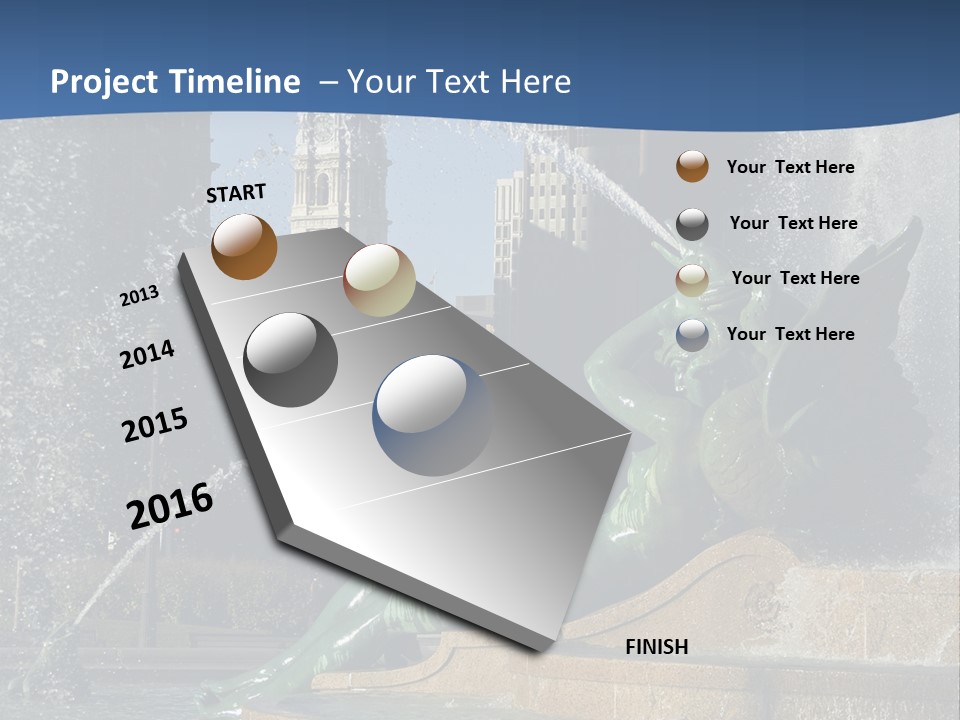 Project Timeline – Your Text Here

START

2013

2014

2015

2016

FINISH

Your Text Here

Your Text Here

Your Text Here

Your Text Here